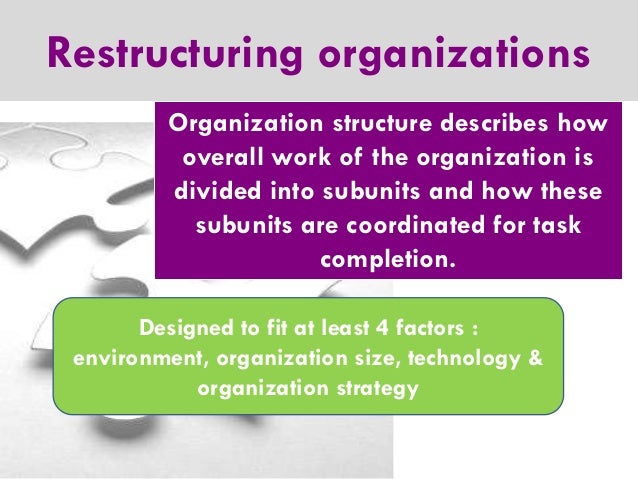 Restructuring organizations

Organization structure describes how overall work of the organization is divided into subunits and how these subunits are coordinated for task completion.

Designed to fit at least 4 factors : environment, organization size, technology & organization strategy